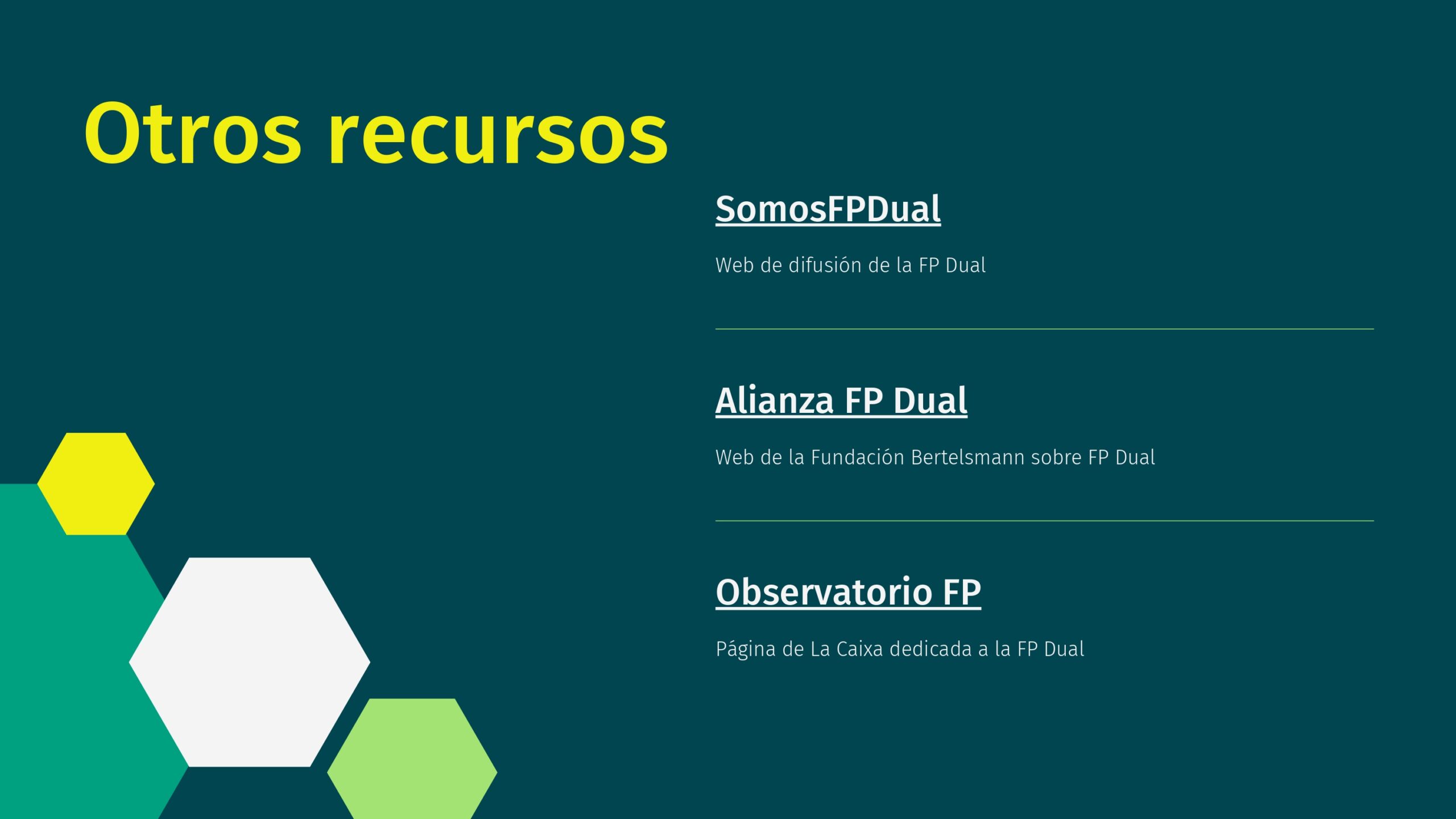 Otros recursos

SomosFPDual

Web de difusión de la FP Dual

Alianza FP Dual

Web de la Fundación Bertelsmann sobre FP Dual

Observatorio FP

Página de La Caixa dedicada a la FP Dual